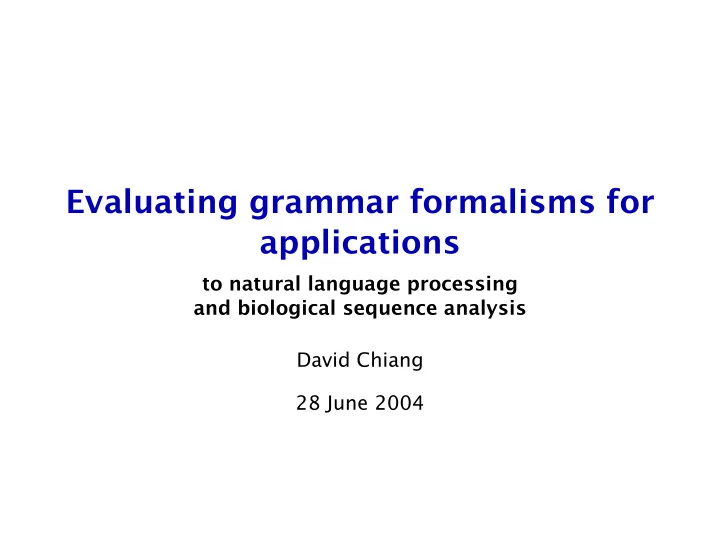 Evaluating grammar formalisms for applications

to natural language processing and biological sequence analysis

David Chiang

28 June 2004